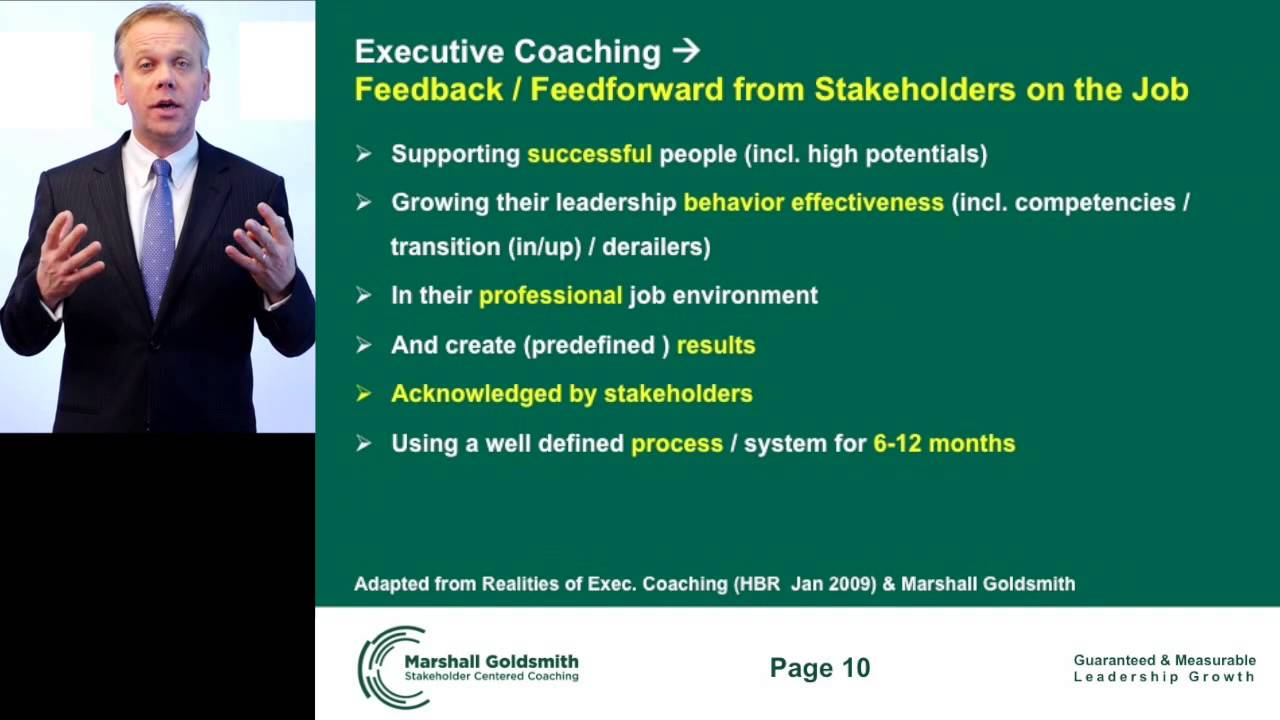 Executive Coaching →
Feedback / Feedforward from Stakeholders on the Job

➢ Supporting successful people (incl. high potentials)

➢ Growing their leadership behavior effectiveness (incl. competencies / transition (in/up) / derailers)

➢ In their professional job environment

➢ And create (predefined ) results

➢ Acknowledged by stakeholders

➢ Using a well defined process / system for 6-12 months

Adapted from Realities of Exec. Coaching (HBR Jan 2009) & Marshall Goldsmith

Marshall Goldsmith
Stakeholder Centered Coaching

Page 10

Guaranteed & Measurable
Leadership Growth